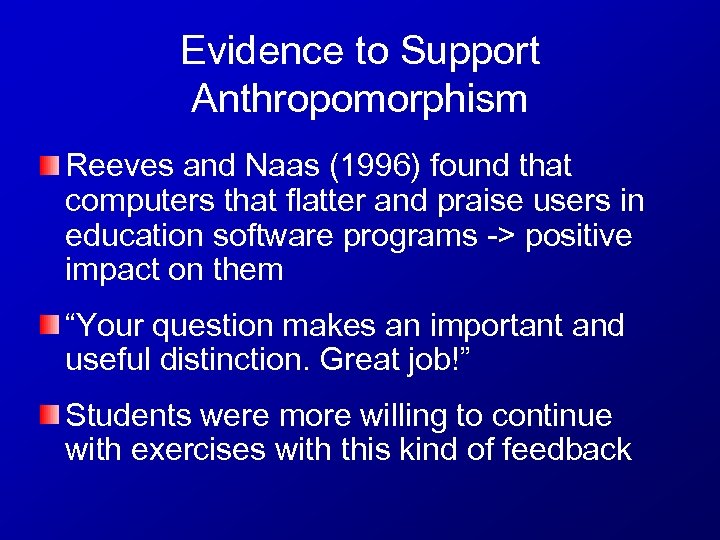 Evidence to Support Anthropomorphism

Reeves and Naas (1996) found that computers that flatter and praise users in education software programs -> positive impact on them

“Your question makes an important and useful distinction. Great job!”

Students were more willing to continue with exercises with this kind of feedback